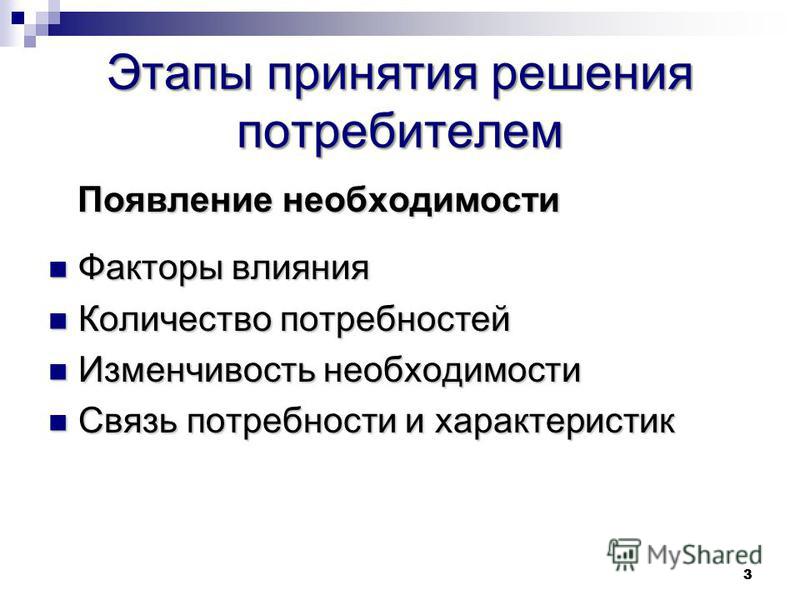 Этапы принятия решения потребителем

Появление необходимости

Факторы влияния
Количество потребностей
Изменчивость необходимости
Связь потребности и характеристик

MyShared

3